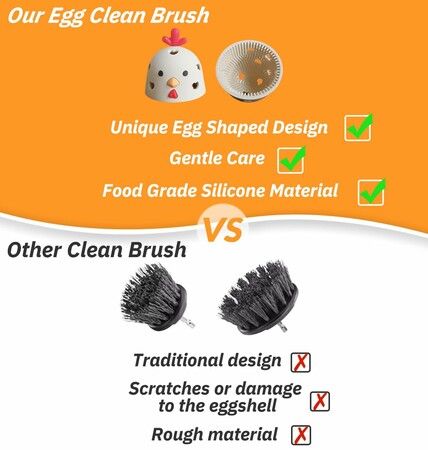 Our Egg Clean Brush

Unique Egg Shaped Design

Gentle Care

Food Grade Silicone Material

VS

Other Clean Brush

Traditional design

Scratches or damage to the eggshell

Rough material